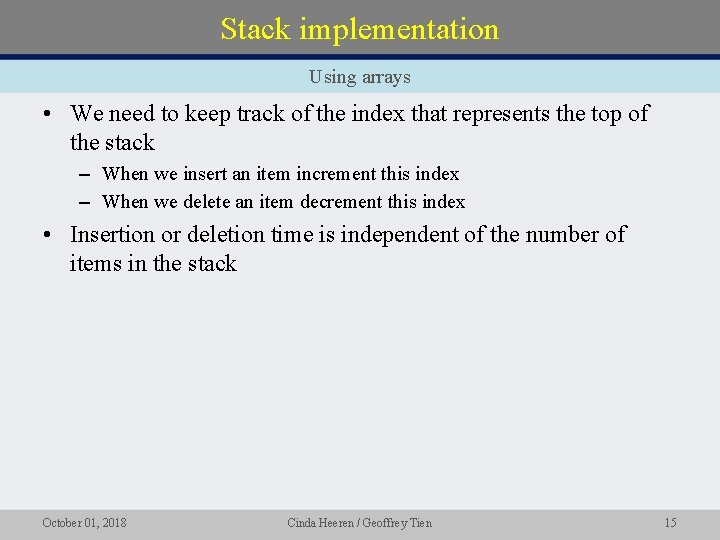 Stack implementation

Using arrays

• We need to keep track of the index that represents the top of the stack
– When we insert an item increment this index
– When we delete an item decrement this index
• Insertion or deletion time is independent of the number of items in the stack

October 01, 2018 Cinda Heeren / Geoffrey Tien 15